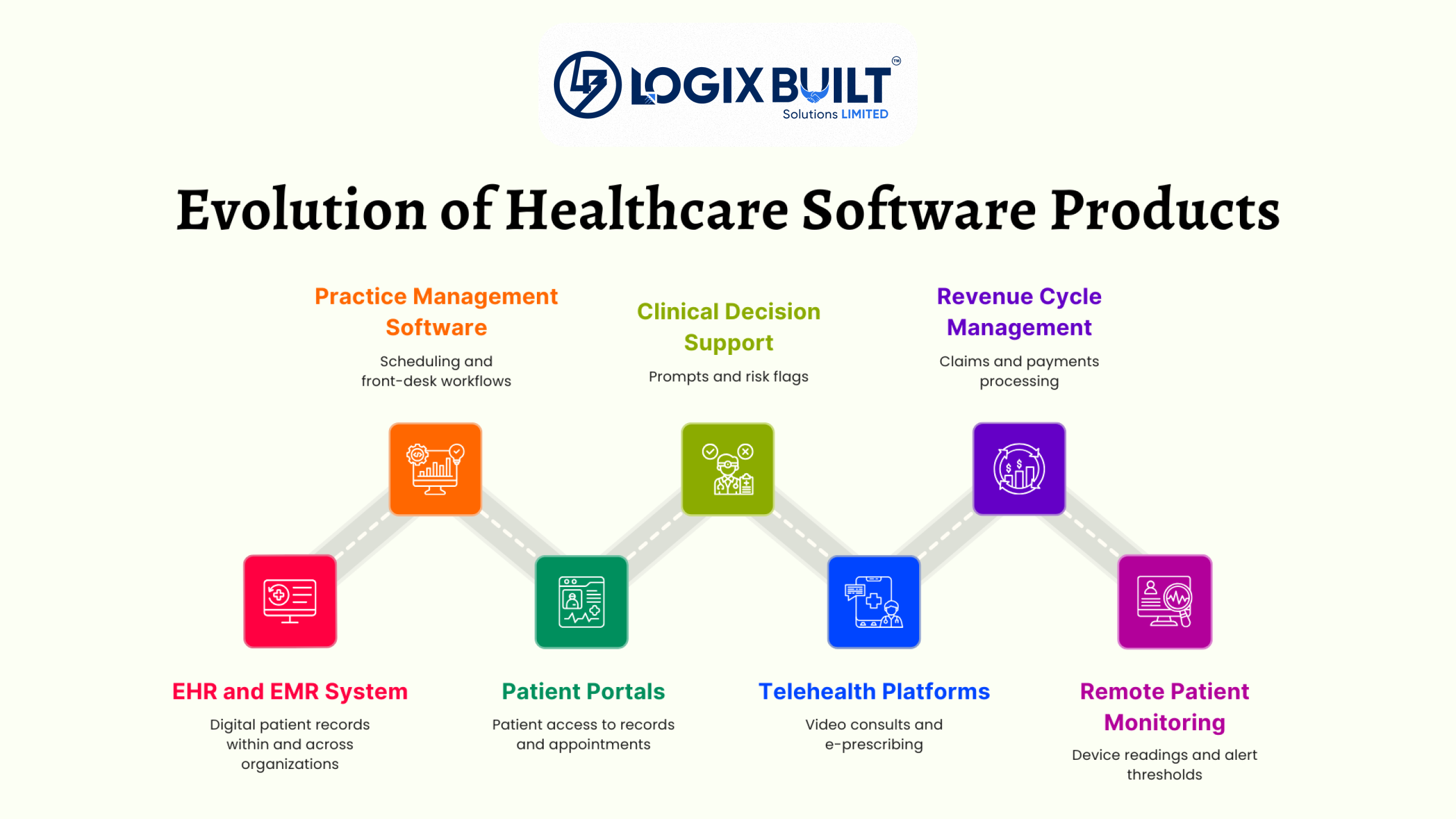 LOGIX BUILT™
Solutions LIMITED

Evolution of Healthcare Software Products

Practice Management Software
Scheduling and front-desk workflows

Clinical Decision Support
Prompts and risk flags

Revenue Cycle Management
Claims and payments processing

EHR and EMR System
Digital patient records within and across organizations

Patient Portals
Patient access to records and appointments

Telehealth Platforms
Video consults and e-prescribing

Remote Patient Monitoring
Device readings and alert thresholds